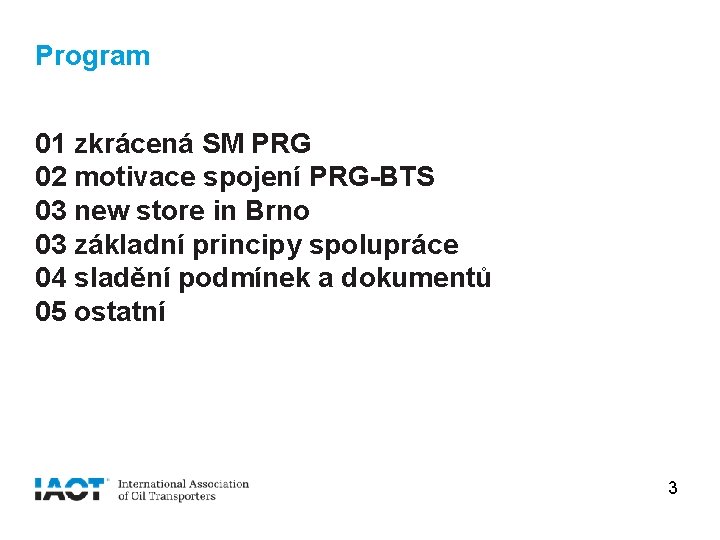 Program

01 zkrácená SM PRG
02 motivace spojení PRG-BTS
03 new store in Brno
03 základní principy spolupráce
04 sladění podmínek a dokumentů
05 ostatní

IAOT International Association of Oil Transporters

3